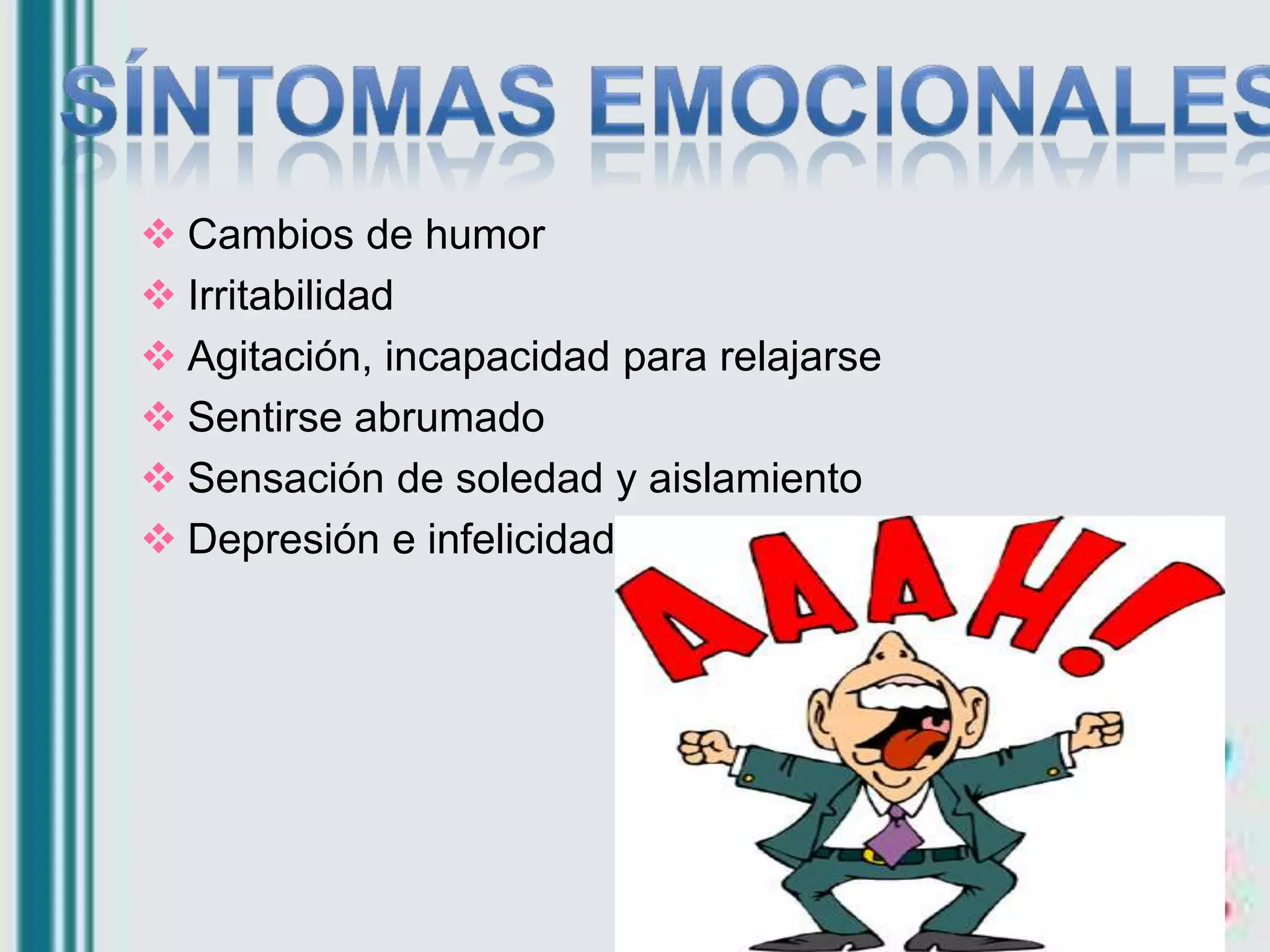 SÍNTOMAS EMOCIONALES

❖ Cambios de humor
❖ Irritabilidad
❖ Agitación, incapacidad para relajarse
❖ Sentirse abrumado
❖ Sensación de soledad y aislamiento
❖ Depresión e infelicidad

AAAH!